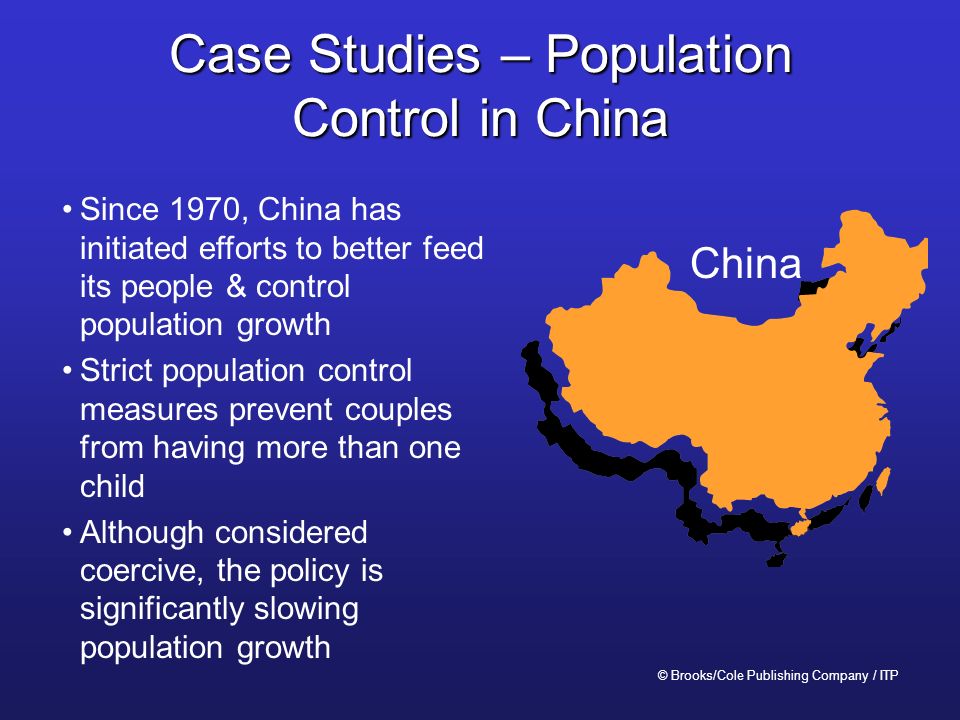 Case Studies – Population Control in China

• Since 1970, China has initiated efforts to better feed its people & control population growth

• Strict population control measures prevent couples from having more than one child

• Although considered coercive, the policy is significantly slowing population growth

China

© Brooks/Cole Publishing Company / ITP